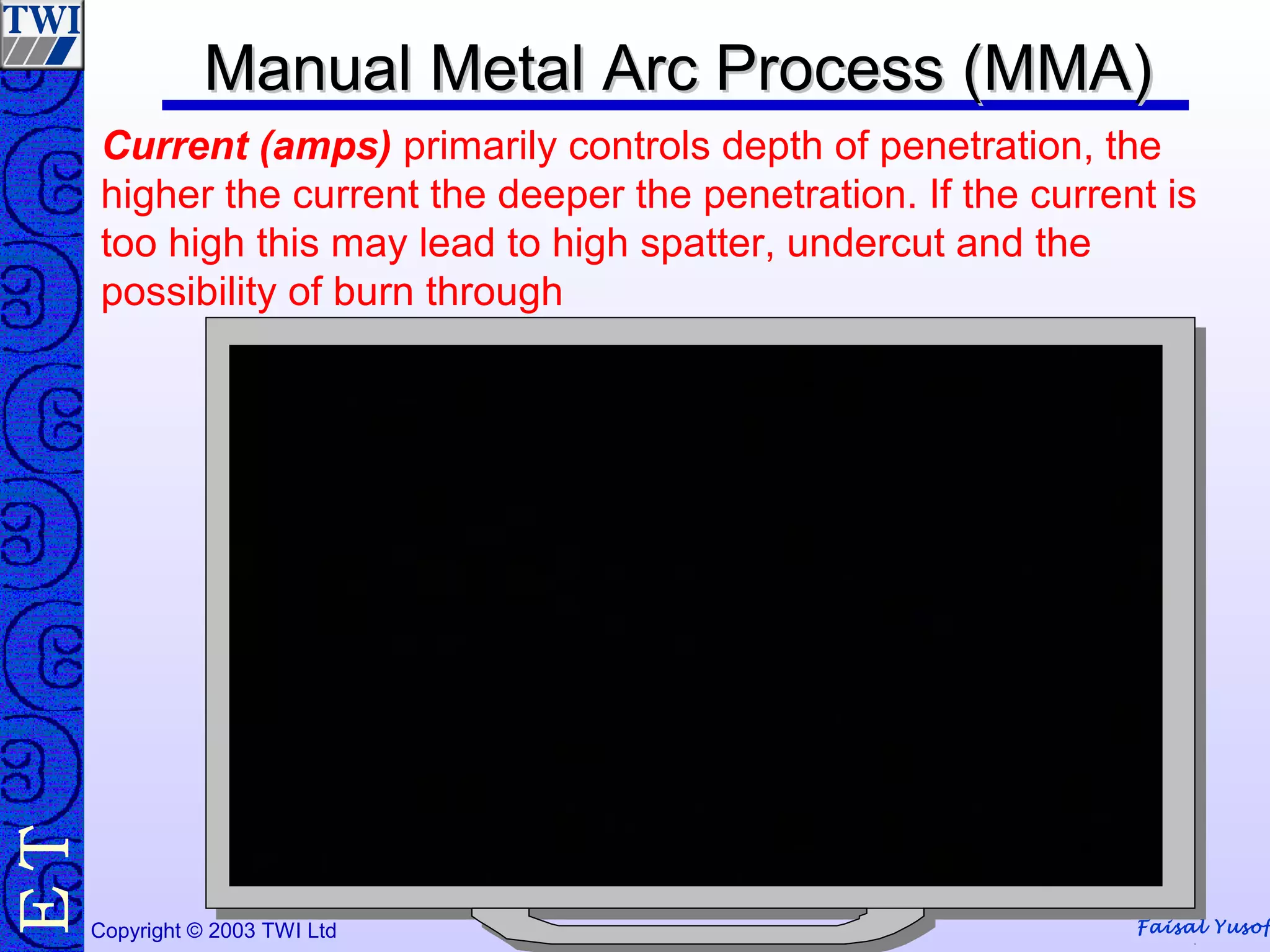 TWI

Manual Metal Arc Process (MMA)

Current (amps) primarily controls depth of penetration, the higher the current the deeper the penetration. If the current is too high this may lead to high spatter, undercut and the possibility of burn through

ET

Copyright © 2003 TWI Ltd

Faisal Yusof